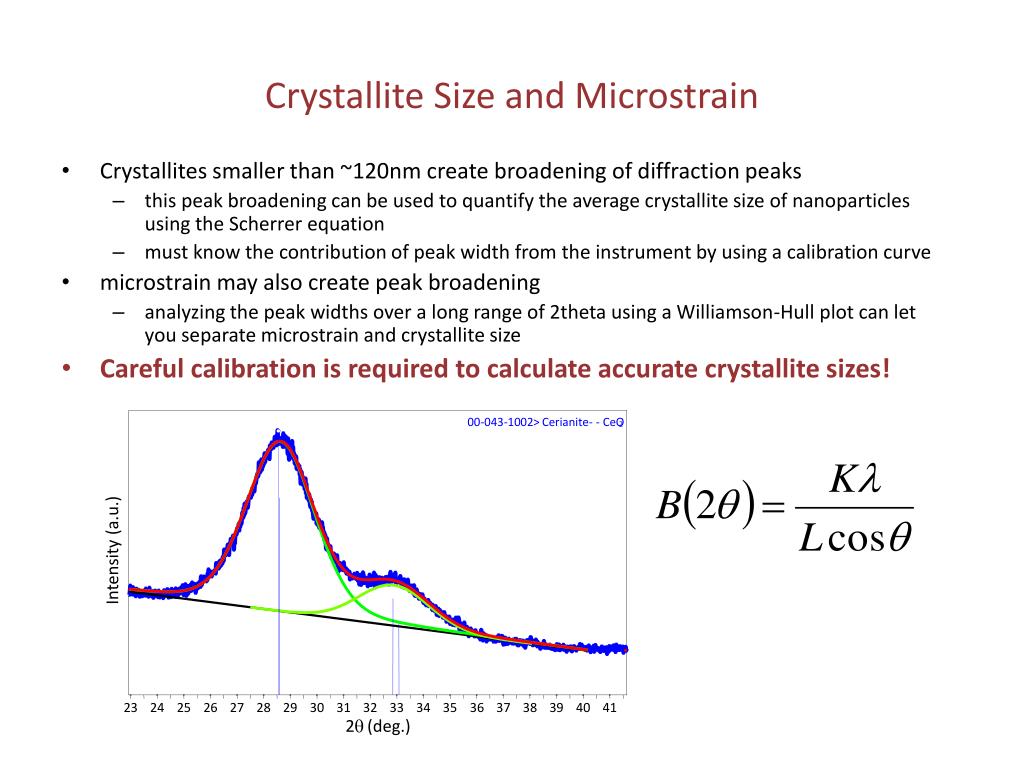 Crystallite Size and Microstrain

• Crystallites smaller than ~120nm create broadening of diffraction peaks
– this peak broadening can be used to quantify the average crystallite size of nanoparticles using the Scherrer equation
– must know the contribution of peak width from the instrument by using a calibration curve
• microstrain may also create peak broadening
– analyzing the peak widths over a long range of 2theta using a Williamson-Hull plot can let you separate microstrain and crystallite size
• Careful calibration is required to calculate accurate crystallite sizes!

00-043-1002> Cerianite- - CeO

Intensity (a.u.)

23 24 25 26 27 28 29 30 31 32 33 34 35 36 37 38 39 40 41

2θ (deg.)

$B(2\theta) = \frac{K\lambda}{L\cos\theta}$